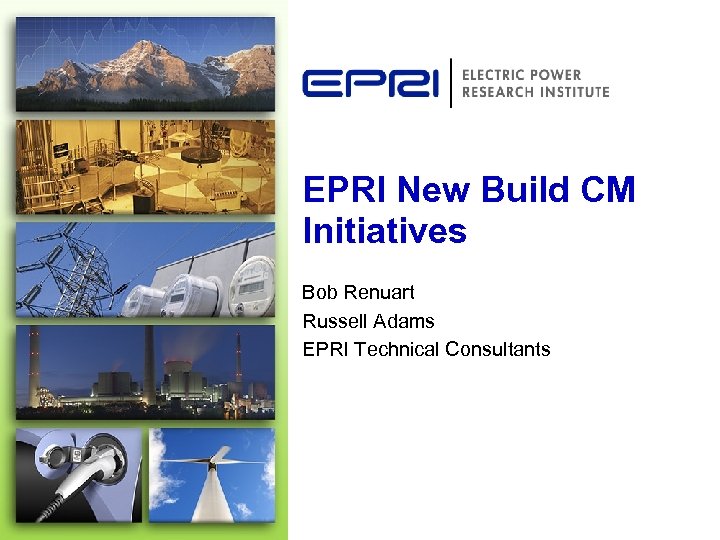 EPRI | ELECTRIC POWER RESEARCH INSTITUTE

EPRI New Build CM Initiatives

Bob Renuart

Russell Adams

EPRI Technical Consultants